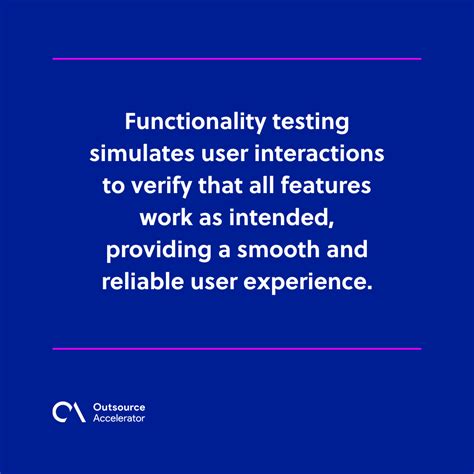 Functionality testing simulates user interactions to verify that all features work as intended, providing a smooth and reliable user experience.

Outsource Accelerator